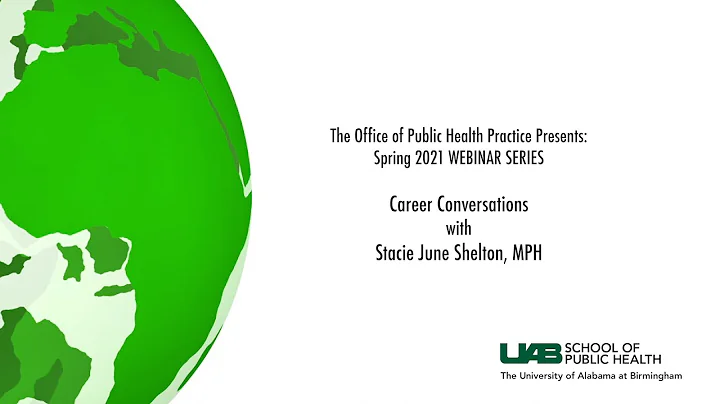 The Office of Public Health Practice Presents:
Spring 2021 WEBINAR SERIES

Career Conversations
with
Stacie June Shelton, MPH

UAB SCHOOL OF PUBLIC HEALTH
The University of Alabama at Birmingham